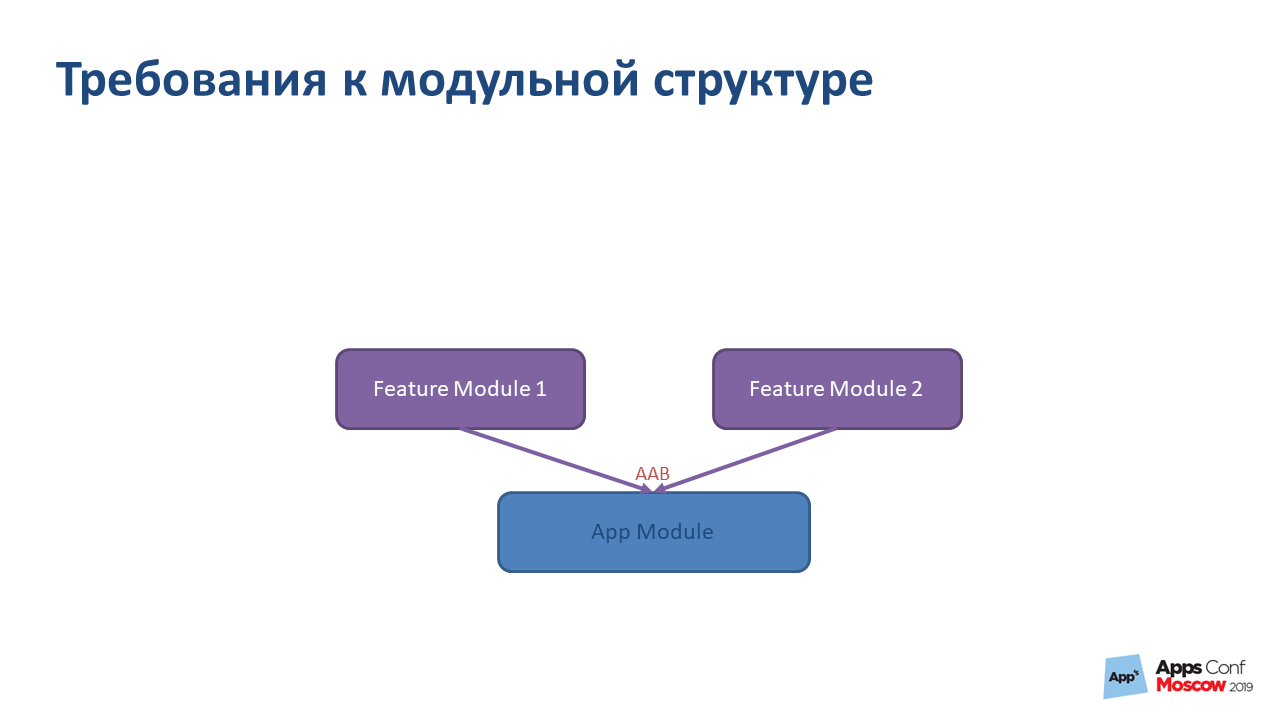 Требования к модульной структуре

Feature Module 1

Feature Module 2

AAB

App Module

App's

Apps Conf
Moscow 2019